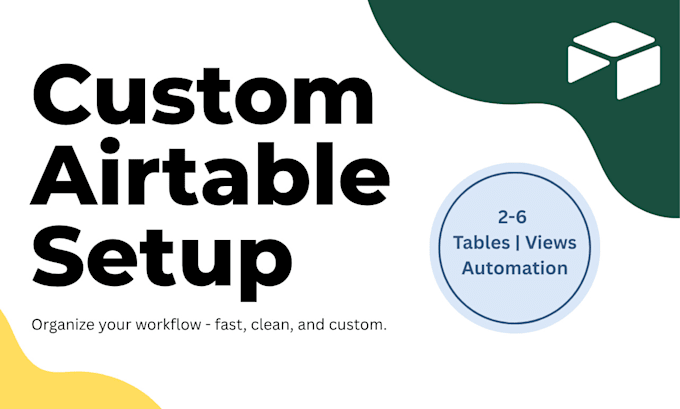 Custom Airtable Setup

Organize your workflow - fast, clean, and custom.

2-6
Tables | Views
Automation